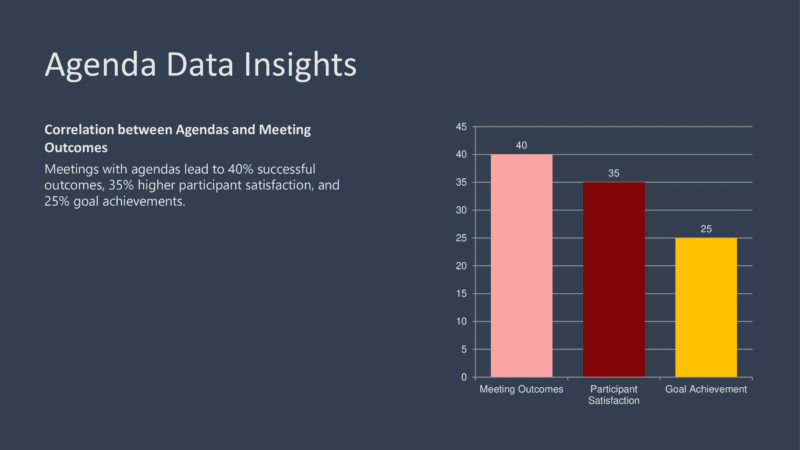 Agenda Data Insights

Correlation between Agendas and Meeting Outcomes

Meetings with agendas lead to 40% successful outcomes, 35% higher participant satisfaction, and 25% goal achievements.

45
40
35
30
25
20
15
10
5
0

40
35
25

Meeting Outcomes
Participant Satisfaction
Goal Achievement